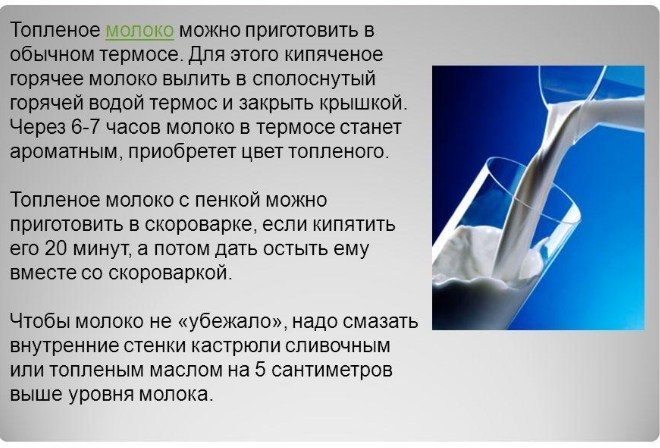 Топленое молоко можно приготовить в обычном термосе. Для этого кипяченое горячее молоко вылить в сполоснутый горячей водой термос и закрыть крышкой. Через 6-7 часов молоко в термосе станет ароматным, приобретет цвет топленого.

Топленое молоко с пенкой можно приготовить в скороварке, если кипятить его 20 минут, а потом дать остыть ему вместе со скороваркой.

Чтобы молоко не «убежало», надо смазать внутренние стенки кастрюли сливочным или топленым маслом на 5 сантиметров выше уровня молока.